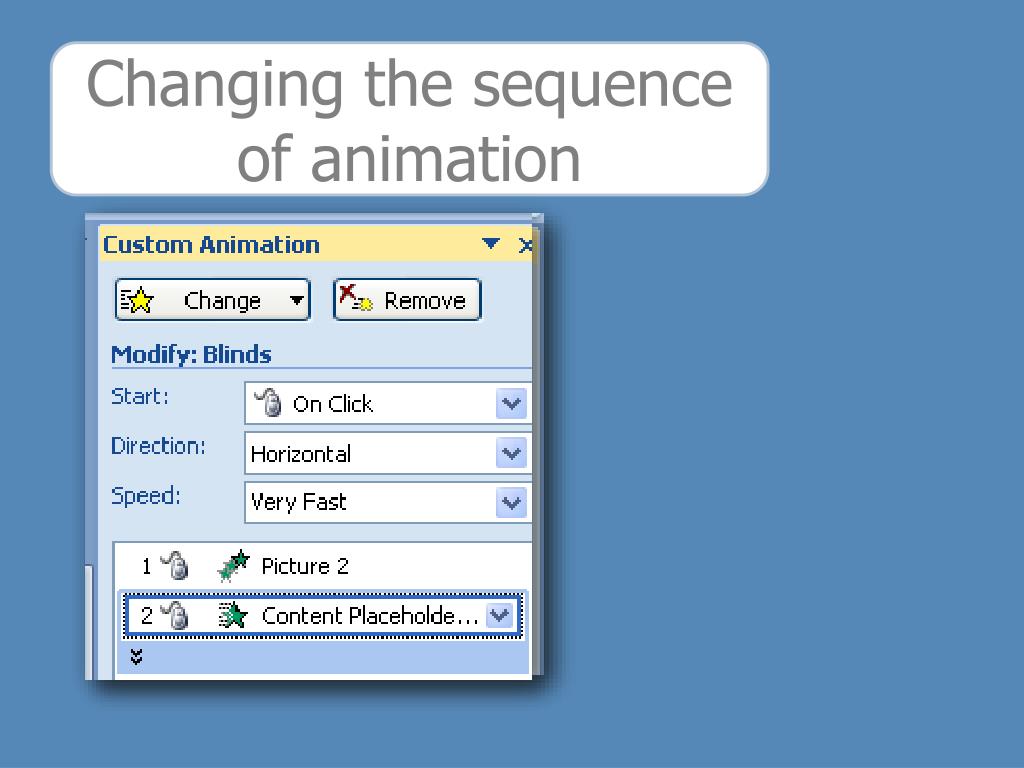 Changing the sequence of animation

Custom Animation

Change

Remove

Modify: Blinds

Start:

On Click

Direction:

Horizontal

Speed:

Very Fast

1 Picture 2

2 Content Placeholde...